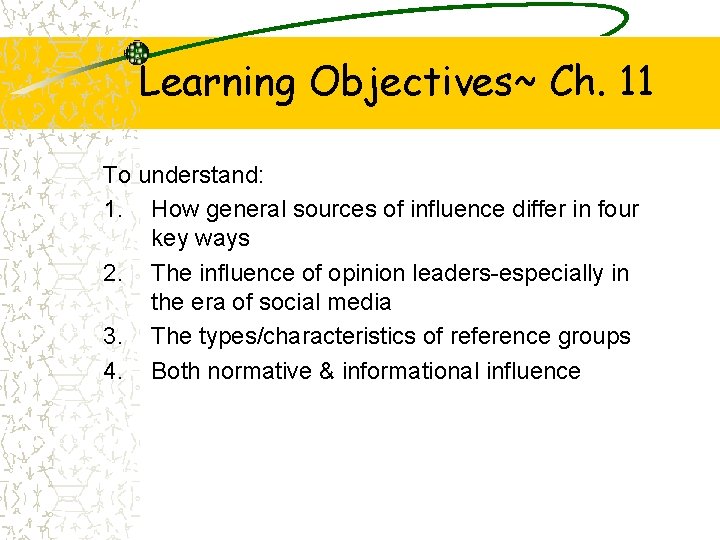 Learning Objectives~ Ch. 11

To understand:

1. How general sources of influence differ in four key ways
2. The influence of opinion leaders-especially in the era of social media
3. The types/characteristics of reference groups
4. Both normative & informational influence